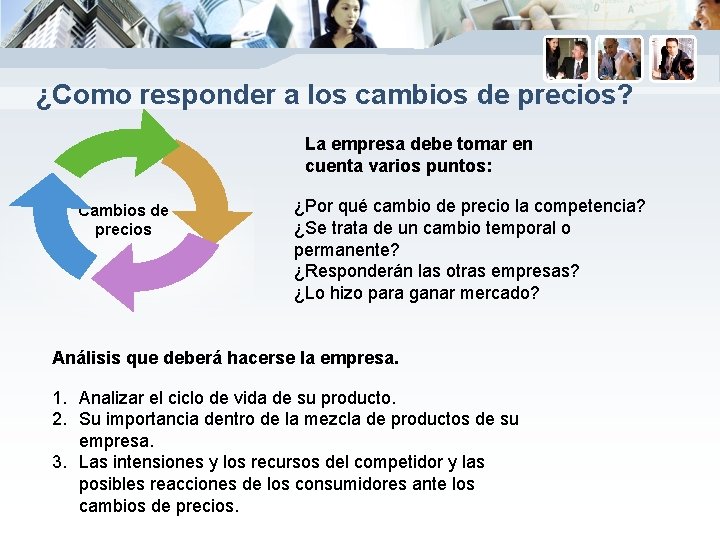 ¿Como responder a los cambios de precios?

Cambios de precios

La empresa debe tomar en cuenta varios puntos:

¿Por qué cambio de precio la competencia?
¿Se trata de un cambio temporal o permanente?
¿Responderán las otras empresas?
¿Lo hizo para ganar mercado?

Análisis que deberá hacerse la empresa.

1. Analizar el ciclo de vida de su producto.
2. Su importancia dentro de la mezcla de productos de su empresa.
3. Las intensiones y los recursos del competidor y las posibles reacciones de los consumidores ante los cambios de precios.